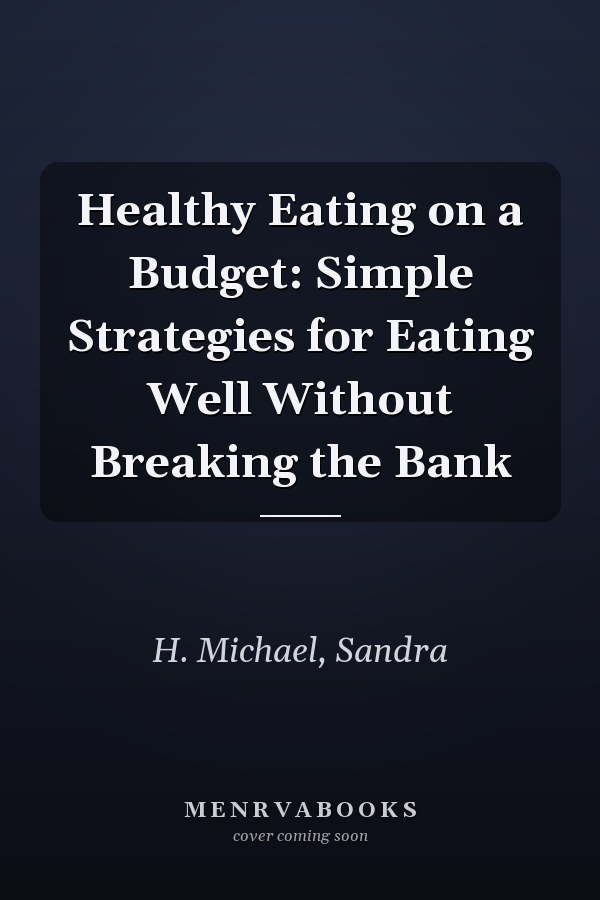 Healthy Eating on a Budget: Simple Strategies for Eating Well Without Breaking the Bank

H. Michael, Sandra

MENRVABOOKS
cover coming soon